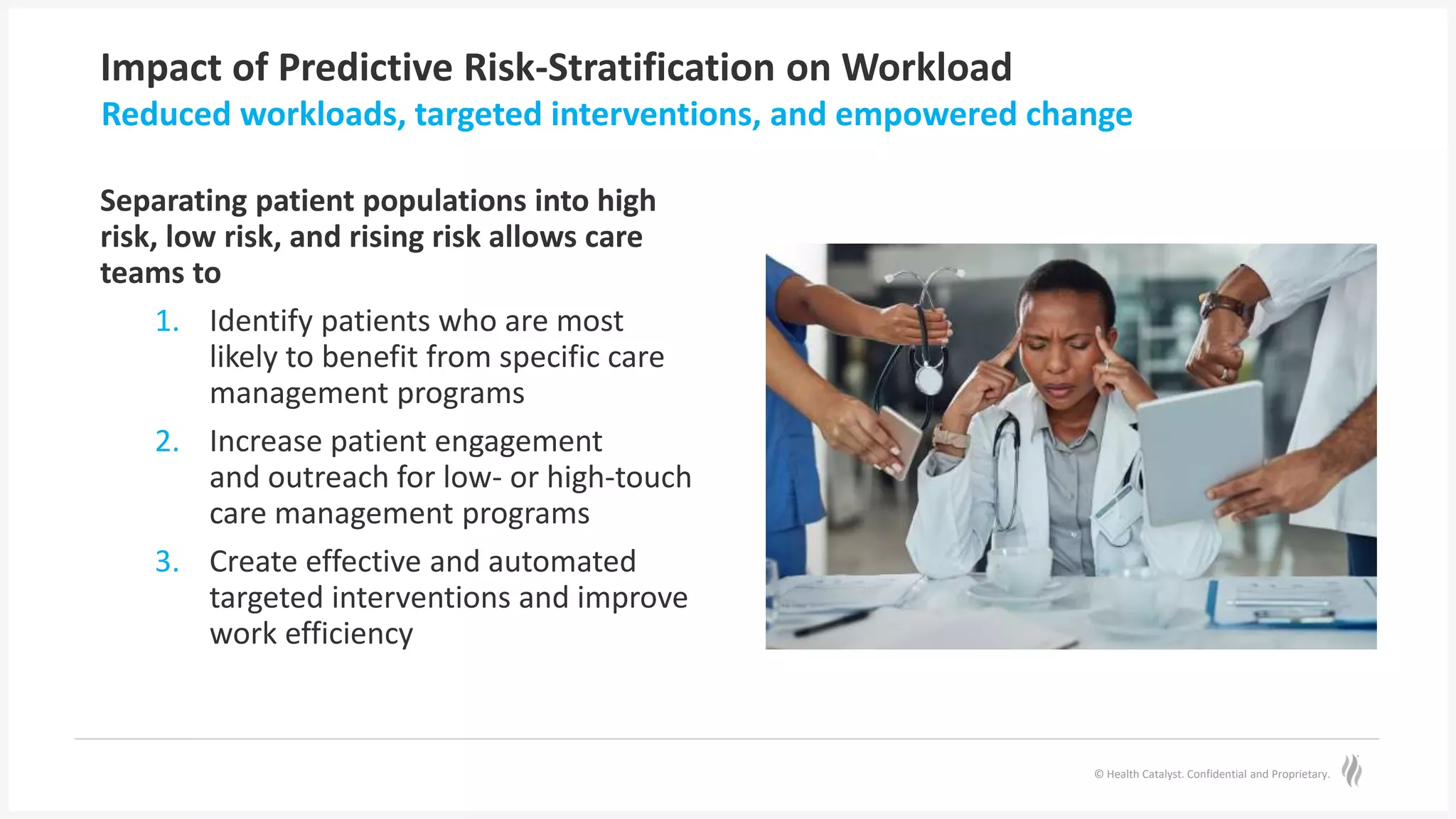 Impact of Predictive Risk-Stratification on Workload
Reduced workloads, targeted interventions, and empowered change

Separating patient populations into high risk, low risk, and rising risk allows care teams to

1. Identify patients who are most likely to benefit from specific care management programs
2. Increase patient engagement and outreach for low- or high-touch care management programs
3. Create effective and automated targeted interventions and improve work efficiency

© Health Catalyst. Confidential and Proprietary.